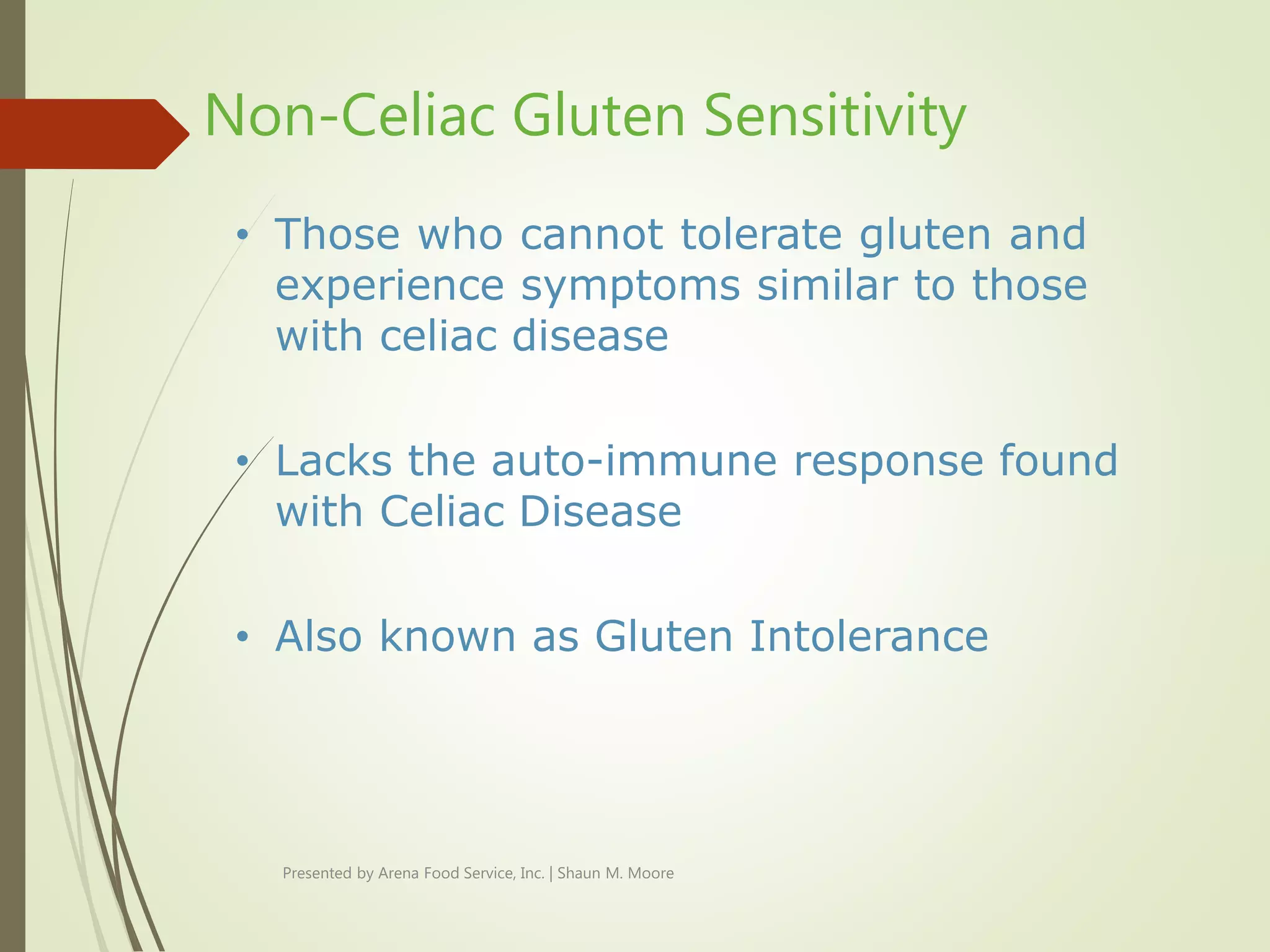 Non-Celiac Gluten Sensitivity

• Those who cannot tolerate gluten and experience symptoms similar to those with celiac disease

• Lacks the auto-immune response found with Celiac Disease

• Also known as Gluten Intolerance

Presented by Arena Food Service, Inc. | Shaun M. Moore